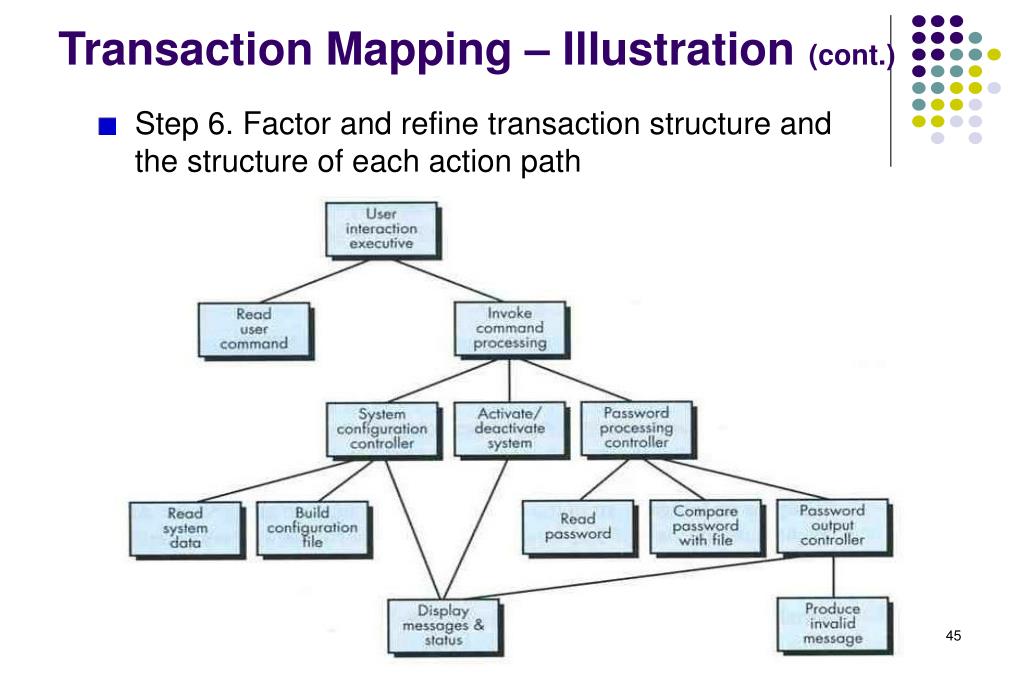 Transaction Mapping – Illustration (cont.)

Step 6. Factor and refine transaction structure and the structure of each action path

User interaction executive

Read user command

Invoke command processing

System configuration controller

Activate/ deactivate system

Password processing controller

Read system data

Build configuration file

Read password

Compare password with file

Password output controller

Display messages & status

Produce invalid message

45